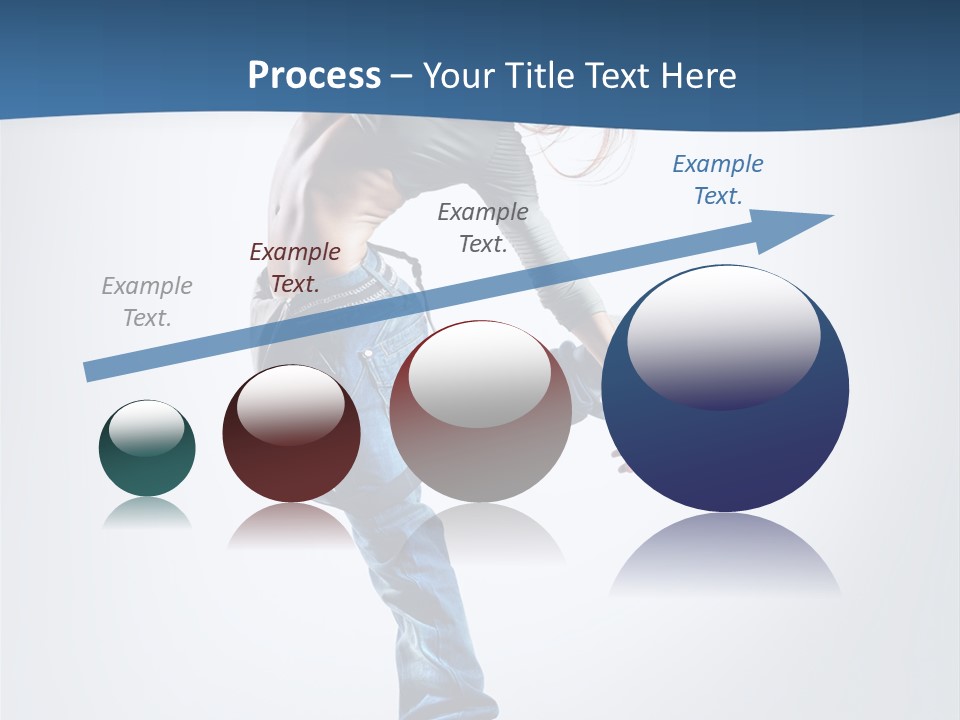 Process – Your Title Text Here

Example Text.

Example Text.

Example Text.

Example Text.